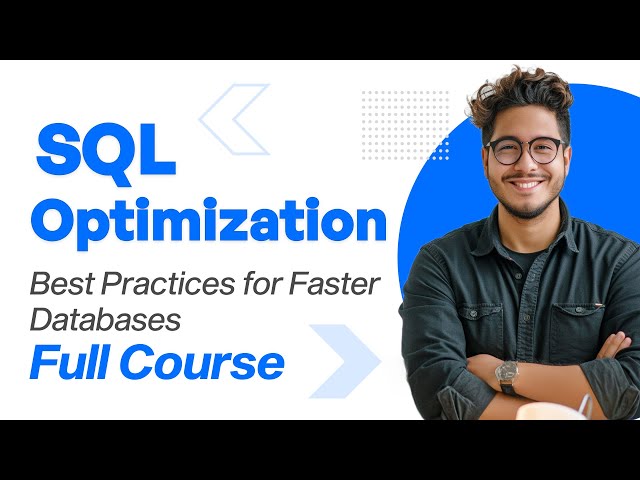 SQL Optimization

Best Practices for Faster Databases

Full Course